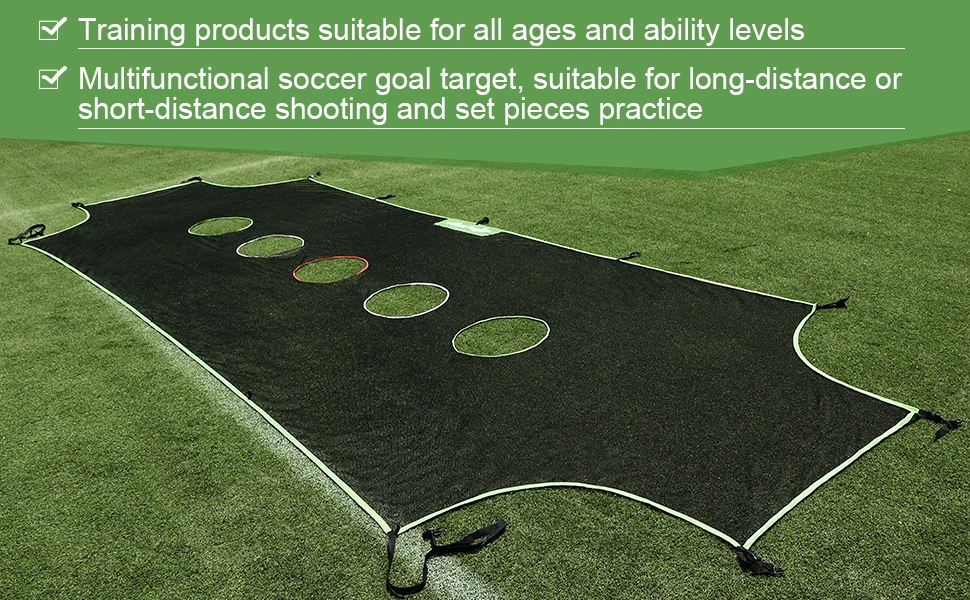 Training products suitable for all ages and ability levels

Multifunctional soccer goal target, suitable for long-distance or short-distance shooting and set pieces practice